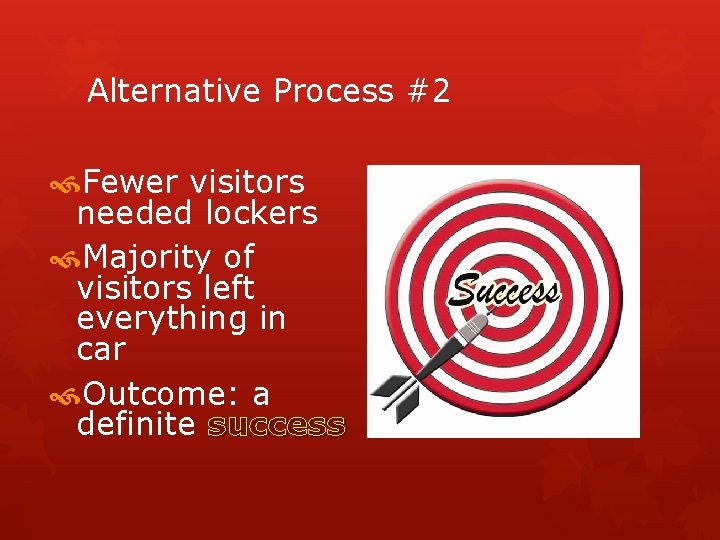 Alternative Process #2

Fewer visitors needed lockers

Majority of visitors left everything in car

Outcome: a definite success

Success